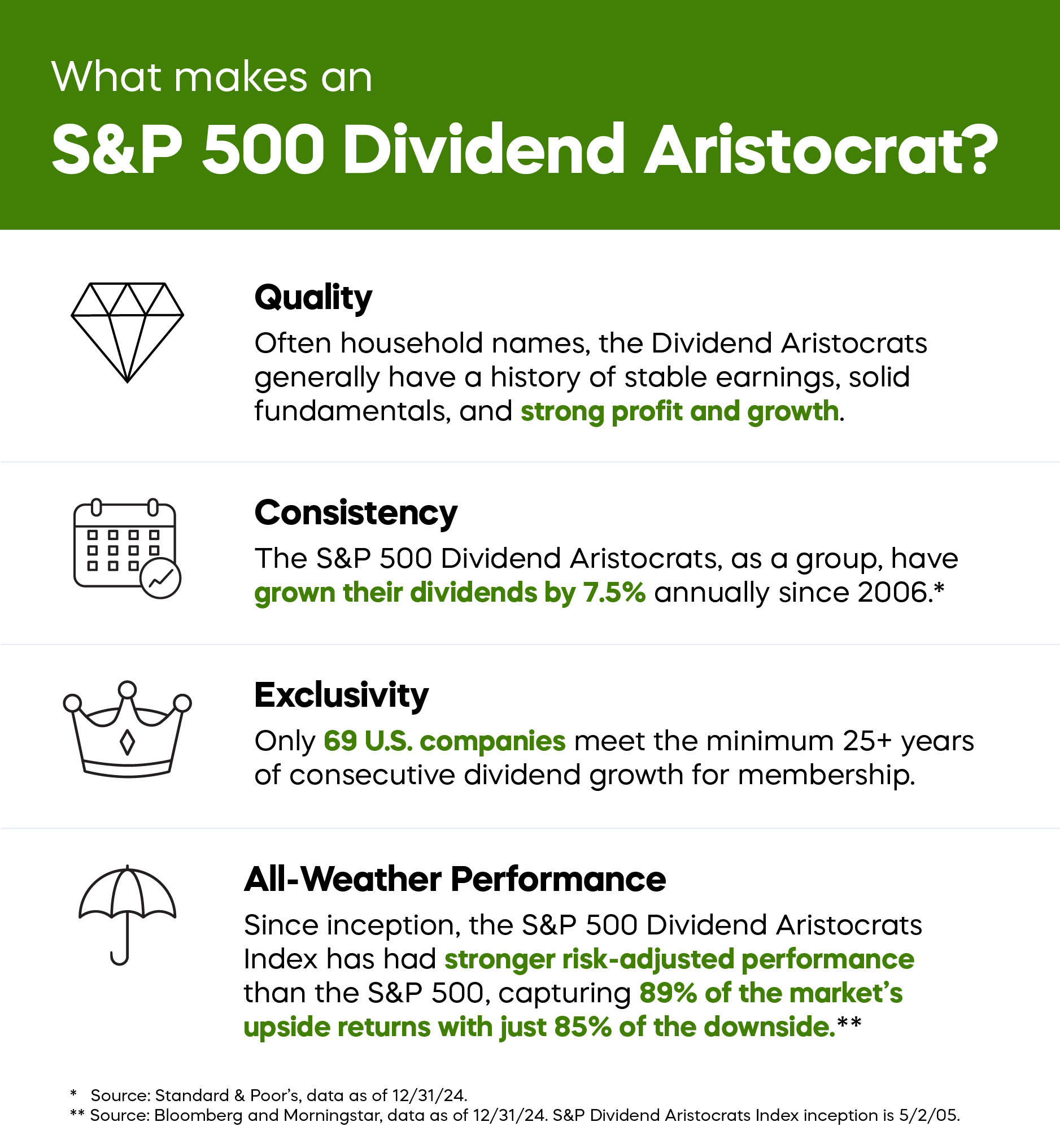 What makes an
S&P 500 Dividend Aristocrat?

Quality
Often household names, the Dividend Aristocrats generally have a history of stable earnings, solid fundamentals, and strong profit and growth.

Consistency
The S&P 500 Dividend Aristocrats, as a group, have grown their dividends by 7.5% annually since 2006.*

Exclusivity
Only 69 U.S. companies meet the minimum 25+ years of consecutive dividend growth for membership.

All-Weather Performance
Since inception, the S&P 500 Dividend Aristocrats Index has had stronger risk-adjusted performance than the S&P 500, capturing 89% of the market's upside returns with just 85% of the downside.**

* Source: Standard & Poor's, data as of 12/31/24.
** Source: Bloomberg and Morningstar, data as of 12/31/24. S&P Dividend Aristocrats Index inception is 5/2/05.